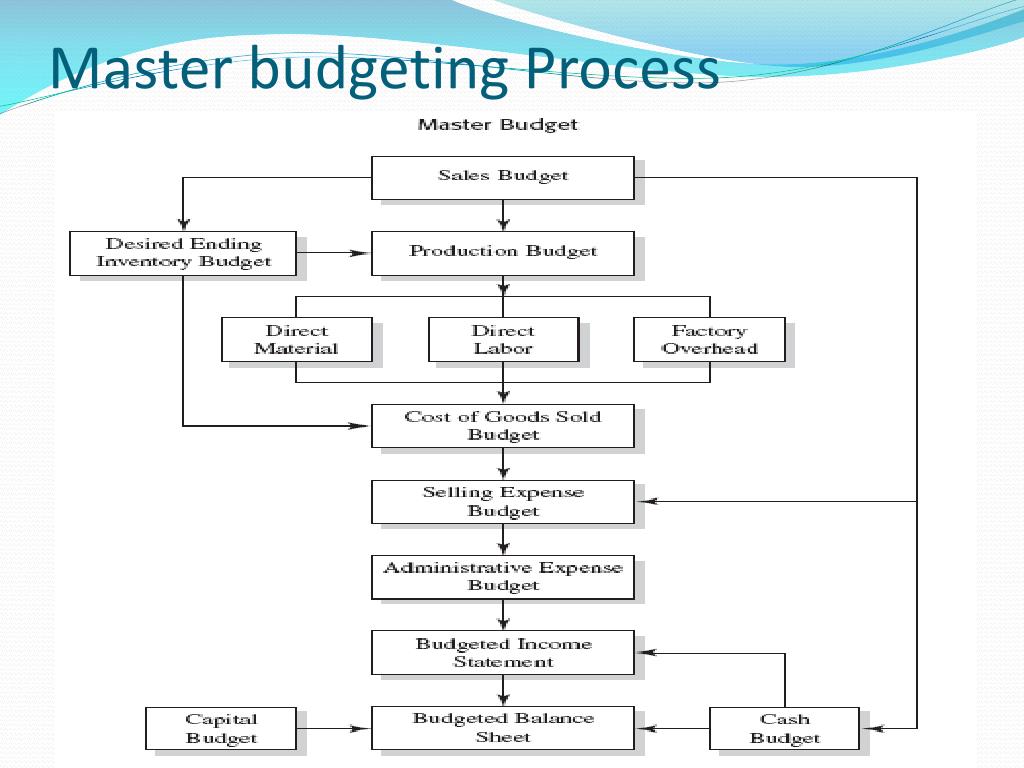 Master budgeting Process

Master Budget

Sales Budget

Desired Ending Inventory Budget

Production Budget

Direct Material

Direct Labor

Factory Overhead

Cost of Goods Sold Budget

Selling Expense Budget

Administrative Expense Budget

Budgeted Income Statement

Capital Budget

Budgeted Balance Sheet

Cash Budget